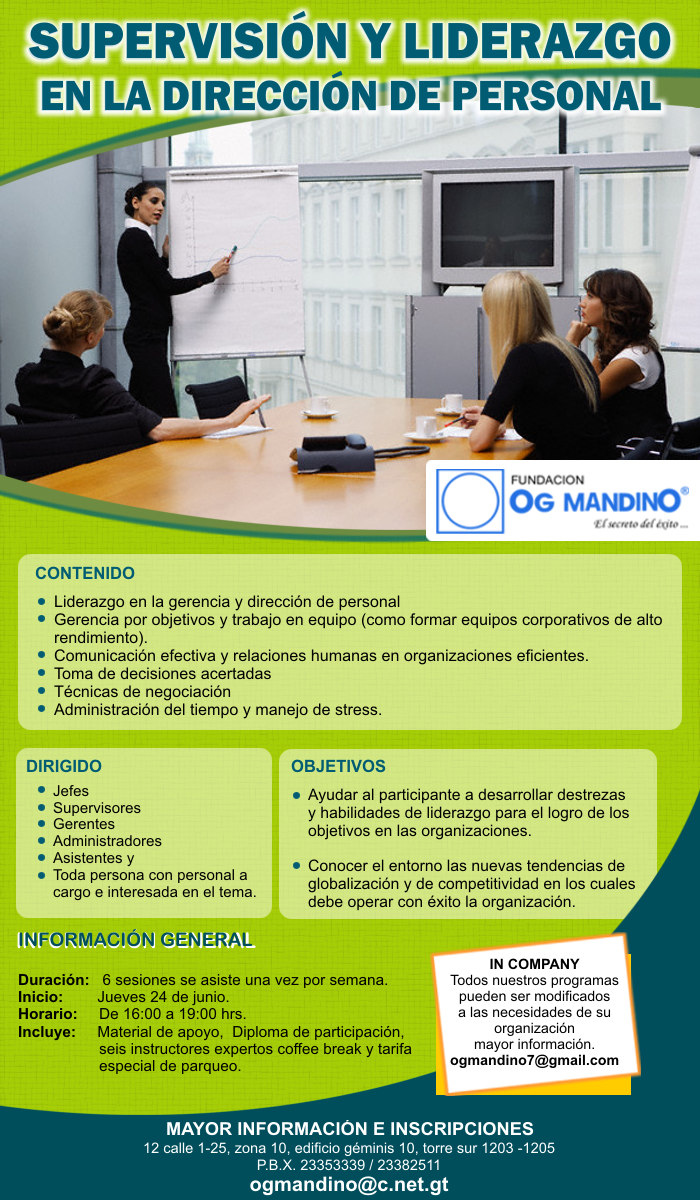 SUPERVISIÓN Y LIDERAZGO
EN LA DIRECCIÓN DE PERSONAL

FUNDACION
OG MANDINO®
El secreto del éxito ...

CONTENIDO
- Liderazgo en la gerencia y dirección de personal
- Gerencia por objetivos y trabajo en equipo (como formar equipos corporativos de alto rendimiento).
- Comunicación efectiva y relaciones humanas en organizaciones eficientes.
- Toma de decisiones acertadas
- Técnicas de negociación
- Administración del tiempo y manejo de stress.

DIRIGIDO
- Jefes
- Supervisores
- Gerentes
- Administradores
- Asistentes y
- Toda persona con personal a cargo e interesada en el tema.

OBJETIVOS
- Ayudar al participante a desarrollar destrezas y habilidades de liderazgo para el logro de los objetivos en las organizaciones.
- Conocer el entorno las nuevas tendencias de globalización y de competitividad en los cuales debe operar con éxito la organización.

INFORMACIÓN GENERAL

Duración: 6 sesiones se asiste una vez por semana.
Inicio: Jueves 24 de junio.
Horario: De 16:00 a 19:00 hrs.
Incluye: Material de apoyo, Diploma de participación, seis instructores expertos coffee break y tarifa especial de parqueo.

IN COMPANY
Todos nuestros programas pueden ser modificados a las necesidades de su organización
mayor información.
ogmandino7@gmail.com

MAYOR INFORMACIÓN E INSCRIPCIONES
12 calle 1-25, zona 10, edificio géminis 10, torre sur 1203 -1205
P.B.X. 23353339 / 23382511
ogmandino@c.net.gt